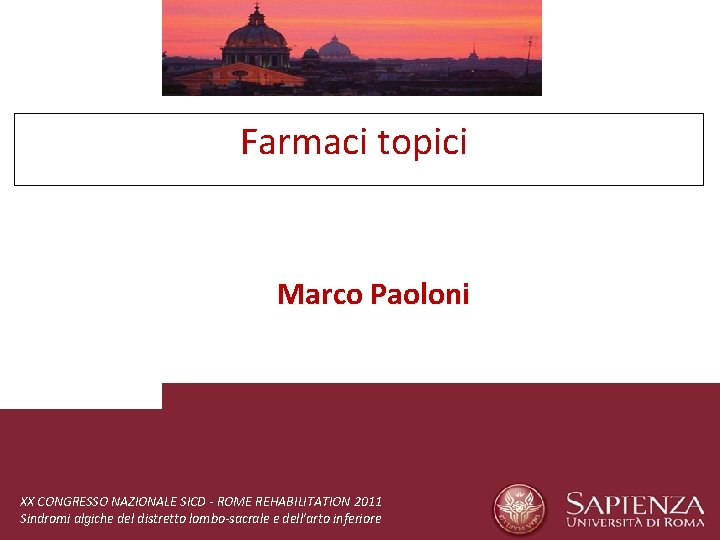 Farmaci topici

Marco Paoloni

XX CONGRESSO NAZIONALE SICD - ROME REHABILITATION 2011
Sindromi algiche del distretto lombo-sacrale e dell'arto inferiore

SAPIENZA
UNIVERSITÀ DI ROMA